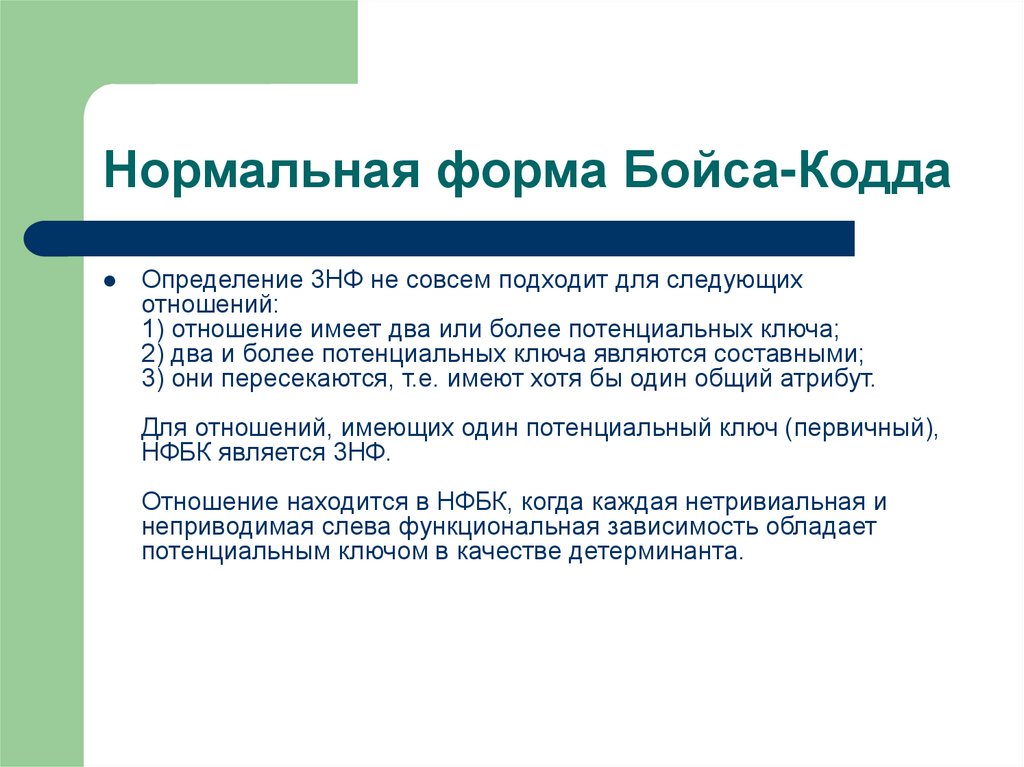 Нормальная форма Бойса-Кодда

Определение 3НФ не совсем подходит для следующих отношений:
1) отношение имеет два или более потенциальных ключа;
2) два и более потенциальных ключа являются составными;
3) они пересекаются, т.е. имеют хотя бы один общий атрибут.

Для отношений, имеющих один потенциальный ключ (первичный), НФБК является 3НФ.

Отношение находится в НФБК, когда каждая нетривиальная и неприводимая слева функциональная зависимость обладает потенциальным ключом в качестве детерминанта.